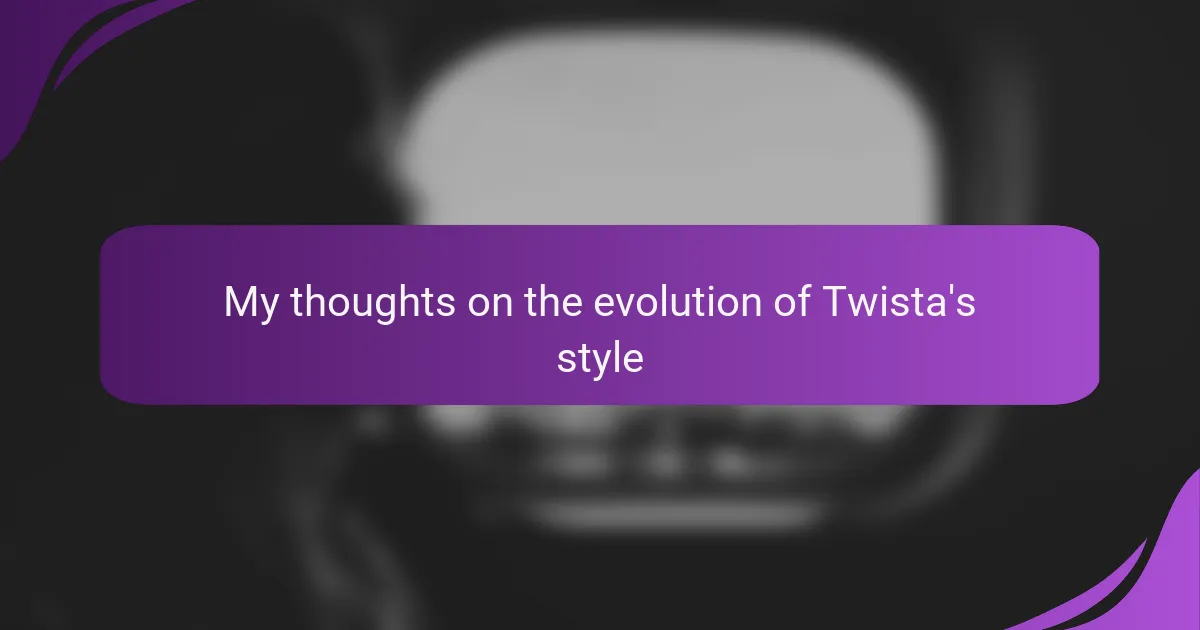 My thoughts on the evolution of Twista's style